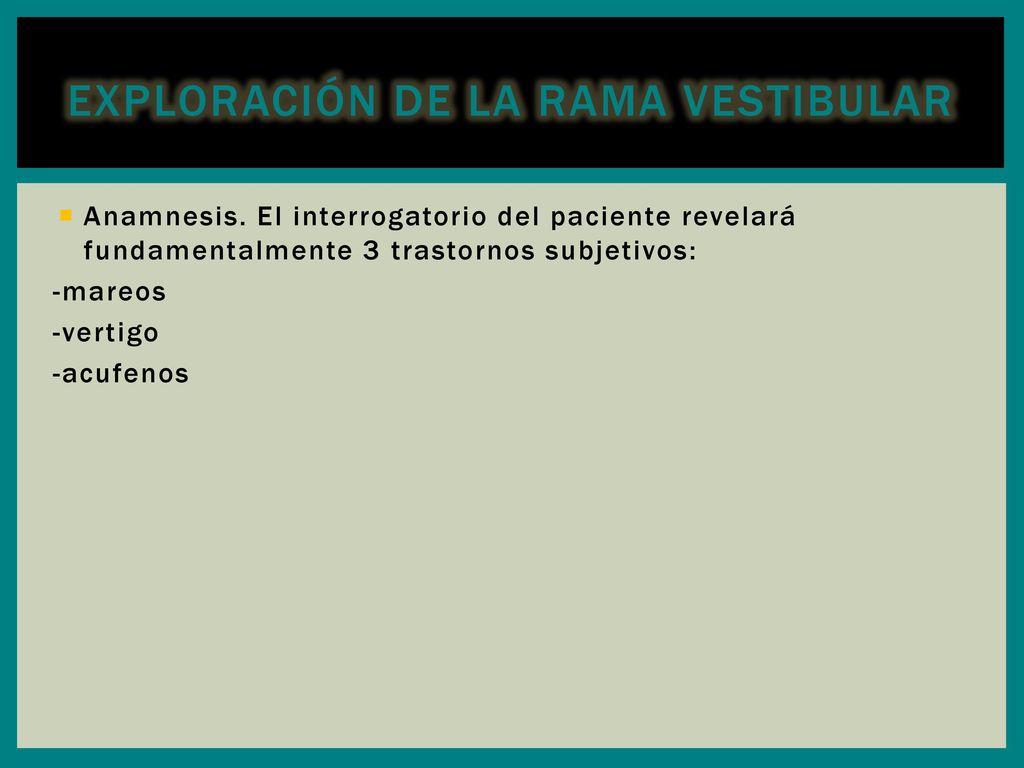 EXPLORACIÓN DE LA RAMA VESTIBULAR

Anamnesis. El interrogatorio del paciente revelará fundamentalmente 3 trastornos subjetivos:

-mareos

-vertigo

-acufenos